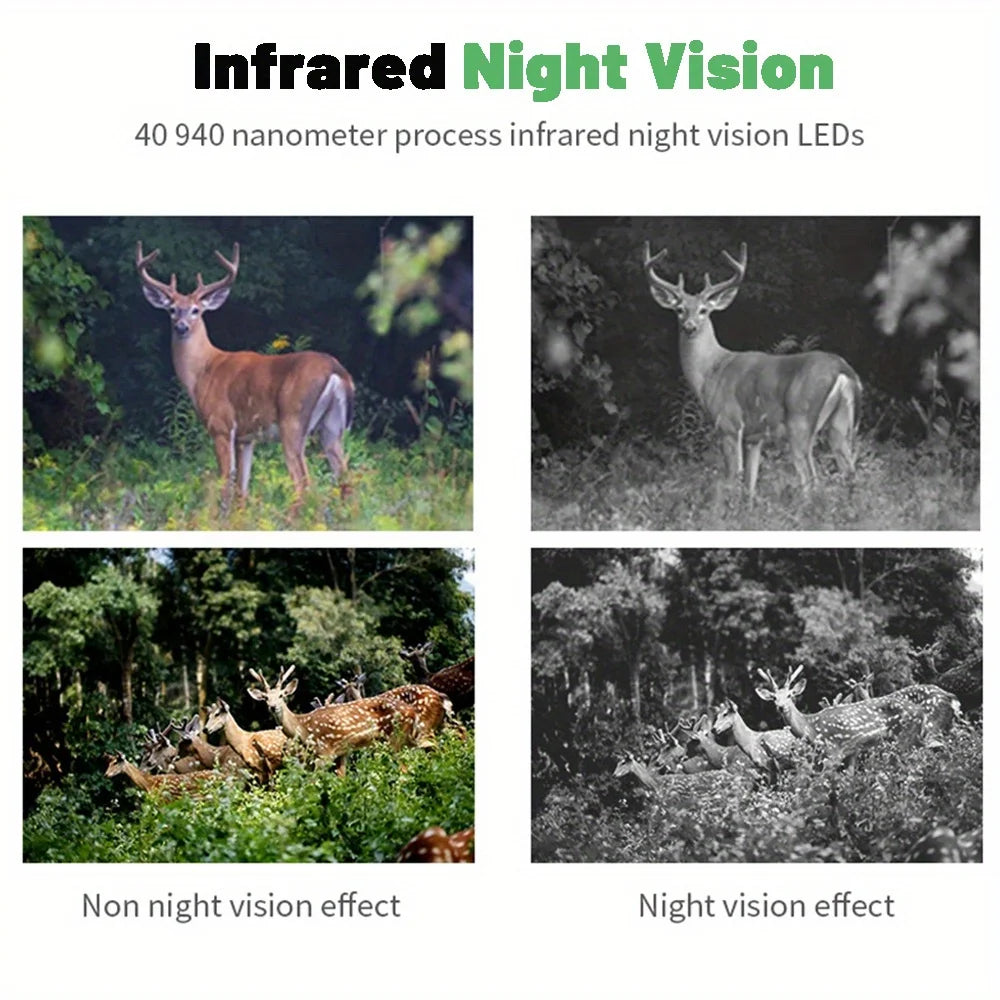 Infrared Night Vision

40 940 nanometer process infrared night vision LEDs

Non night vision effect

Night vision effect